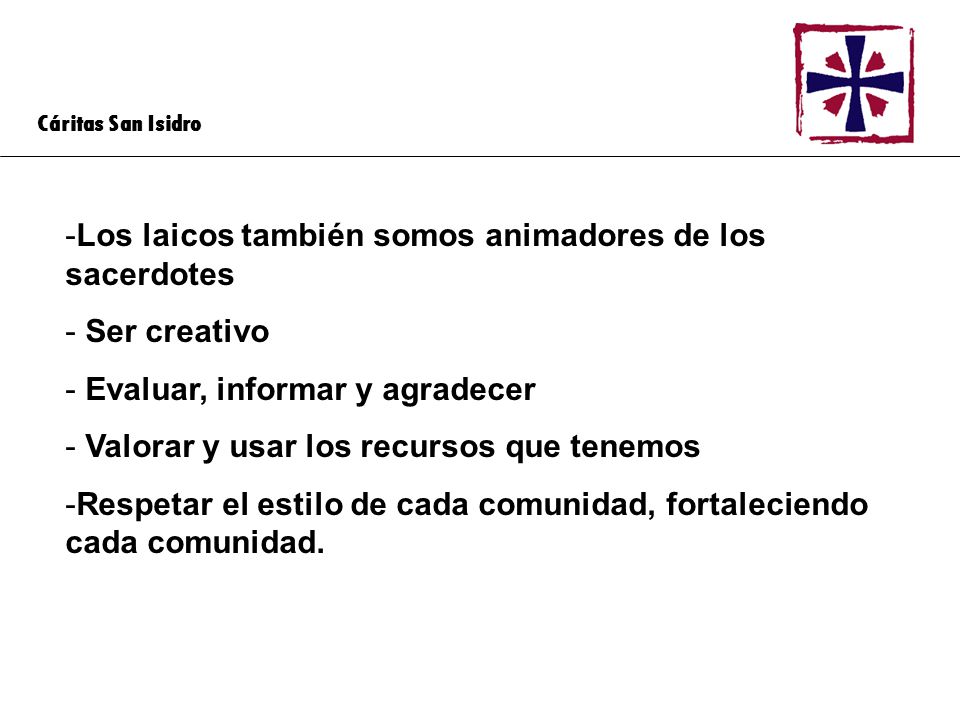 Cáritas San Isidro

-Los laicos también somos animadores de los sacerdotes

- Ser creativo

- Evaluar, informar y agradecer

- Valorar y usar los recursos que tenemos

-Respetar el estilo de cada comunidad, fortaleciendo cada comunidad.